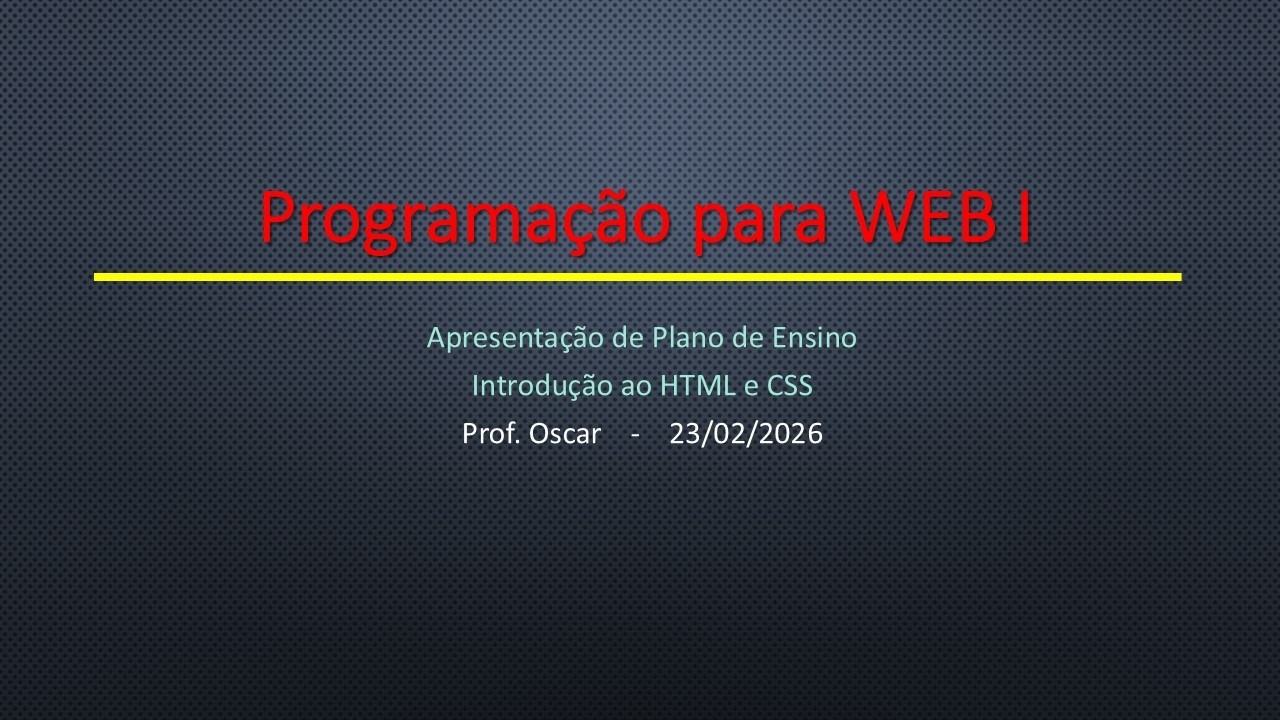 Programação para WEB I

Apresentação de Plano de Ensino

Introdução ao HTML e CSS

Prof. Oscar - 23/02/2026